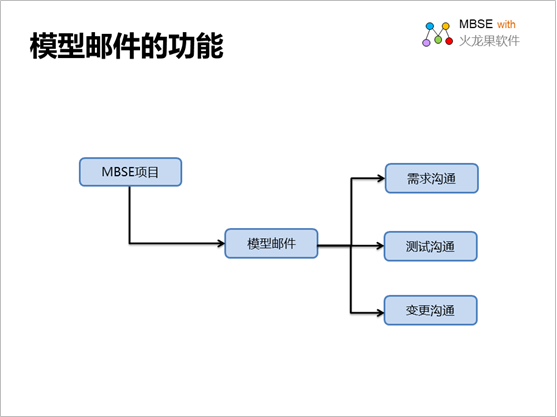 模型邮件的功能

MBSE with
火龙果软件

MBSE项目

模型邮件

需求沟通

测试沟通

变更沟通